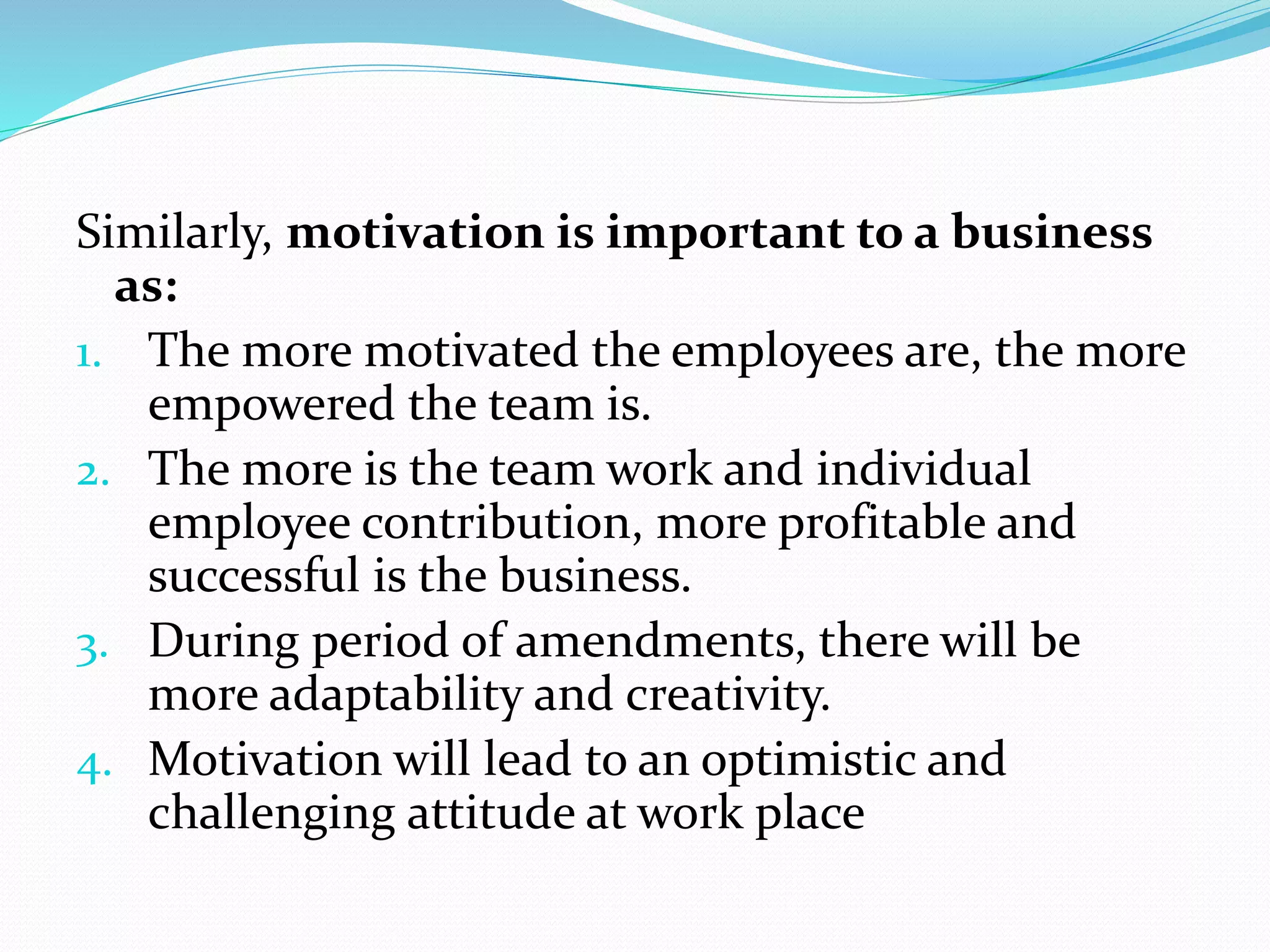 Similarly, motivation is important to a business as:

1. The more motivated the employees are, the more empowered the team is.
2. The more is the team work and individual employee contribution, more profitable and successful is the business.
3. During period of amendments, there will be more adaptability and creativity.
4. Motivation will lead to an optimistic and challenging attitude at work place